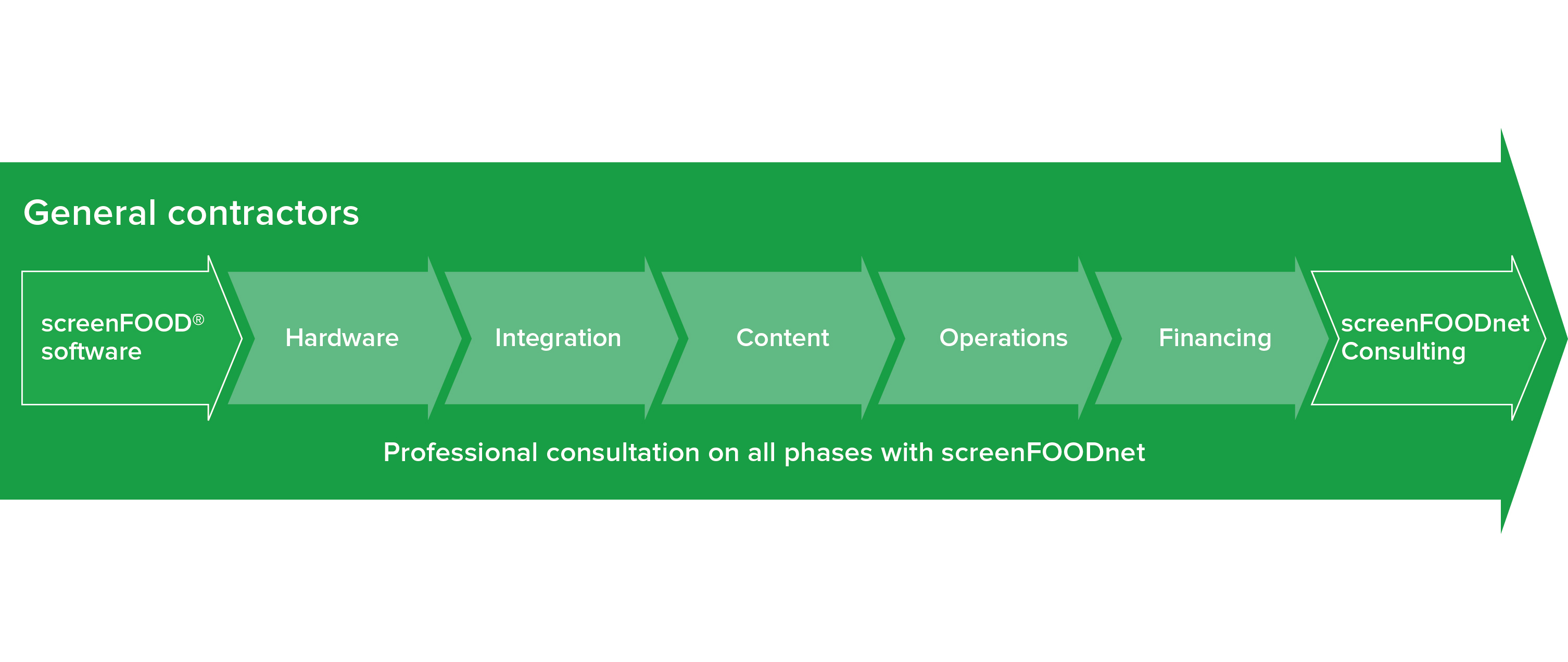 General contractors

screenFOOD® software

Hardware

Integration

Content

Operations

Financing

screenFOODnet Consulting

Professional consultation on all phases with screenFOODnet